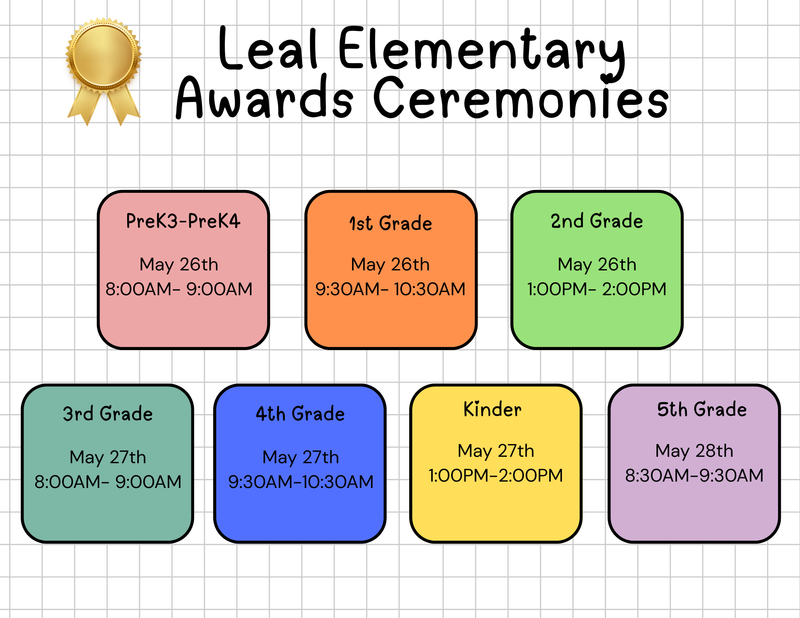 Leal Elementary
Awards Ceremonies

PreK3-PreK4
May 26th
8:00AM- 9:00AM

1st Grade
May 26th
9:30AM- 10:30AM

2nd Grade
May 26th
1:00PM- 2:00PM

3rd Grade
May 27th
8:00AM- 9:00AM

4th Grade
May 27th
9:30AM-10:30AM

Kinder
May 27th
1:00PM-2:00PM

5th Grade
May 28th
8:30AM-9:30AM